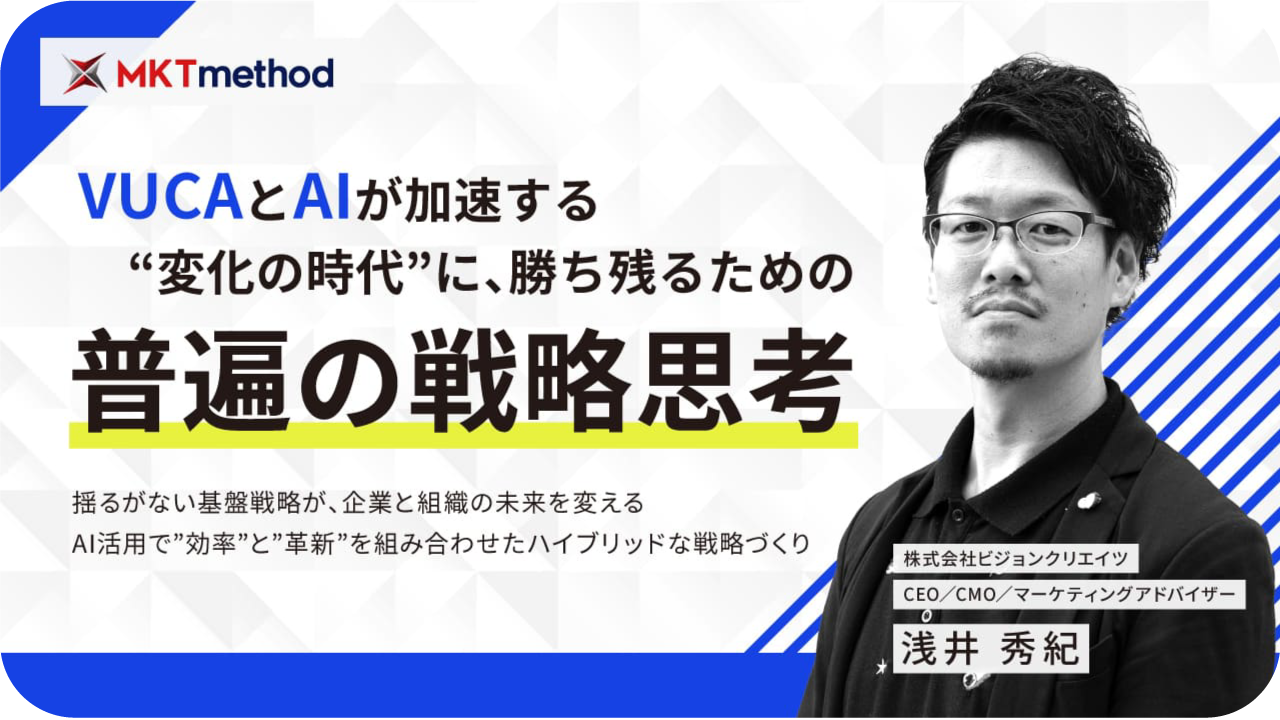 MKTmethod

VUCAとAIが加速する
“変化の時代”に、勝ち残るための

普遍の戦略思考

揺るがない基盤戦略が、企業と組織の未来を変える
AI活用で”効率”と”革新”を組み合わせたハイブリッドな戦略づくり

株式会社ビジョンクリエイツ
CEO／CMO／マーケティングアドバイザー
浅井 秀紀